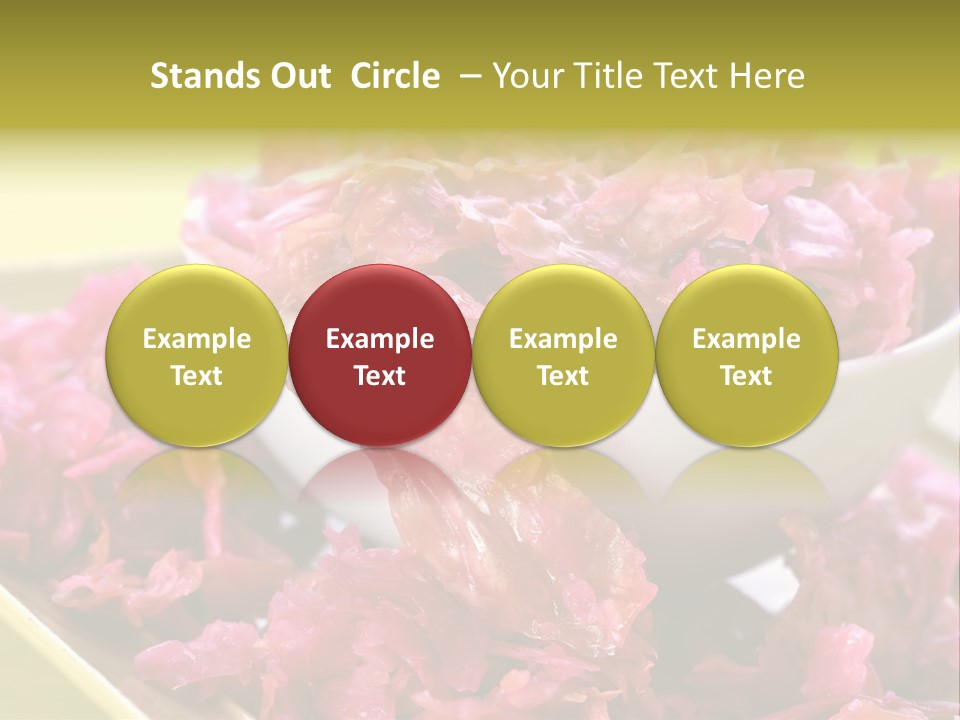 Stands Out Circle – Your Title Text Here

Example Text

Example Text

Example Text

Example Text